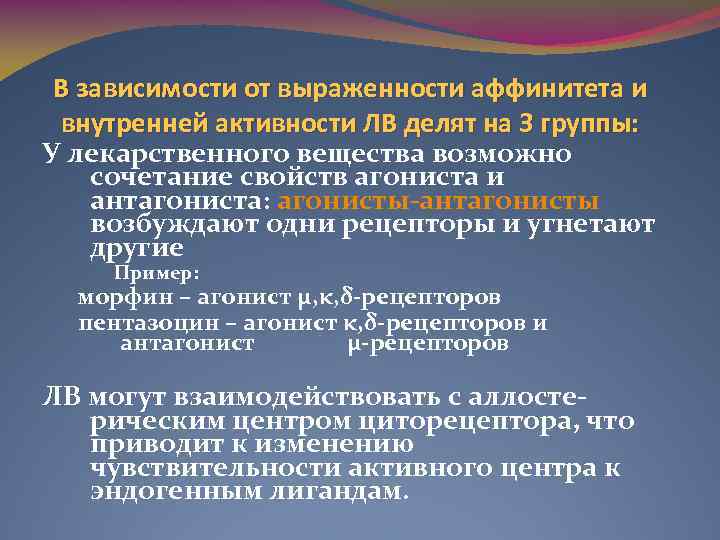 В зависимости от выраженности аффинитета и внутренней активности ЛВ делят на 3 группы:

У лекарственного вещества возможно сочетание свойств агониста и антагониста: агонисты-антагонисты возбуждают одни рецепторы и угнетают другие

Пример:

морфин – агонист μ,κ,δ-рецепторов

пентазоцин – агонист κ,δ-рецепторов и антагонист μ-рецепторов

ЛВ могут взаимодействовать с аллостерическим центром циторецептора, что приводит к изменению чувствительности активного центра к эндогенным лигандам.